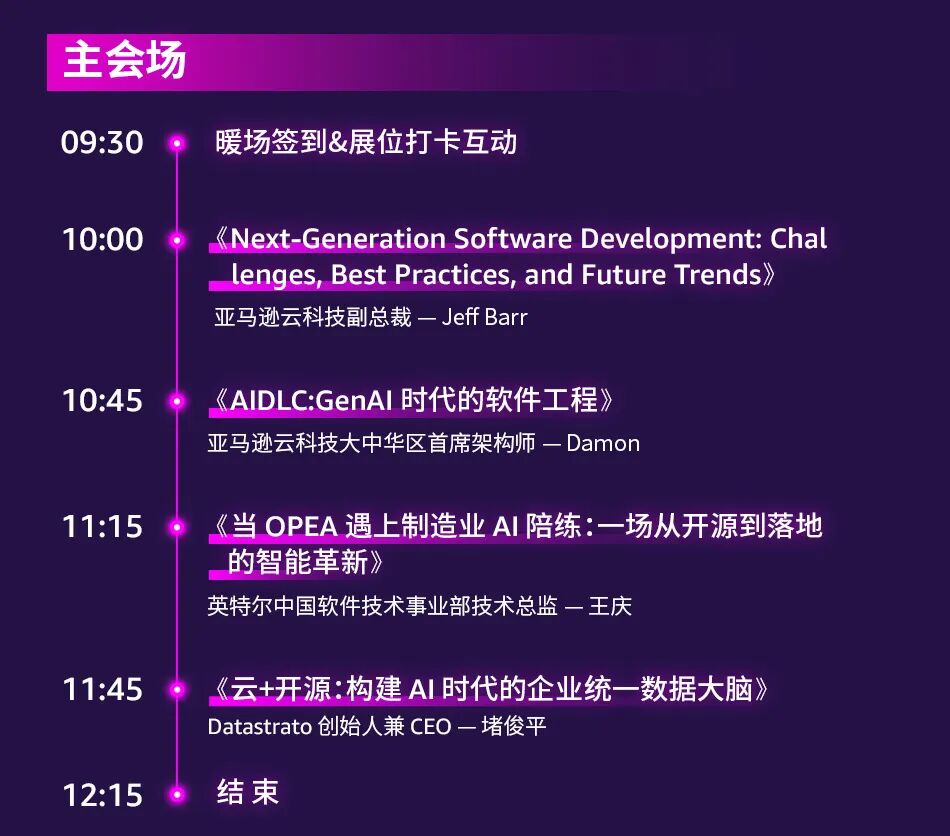 主会场

09:30 暖场签到&展位打卡互动

10:00 《Next-Generation Software Development: Challenges, Best Practices, and Future Trends》
亚马逊云科技副总裁 — Jeff Barr

10:45 《AIDLC:GenAI 时代的软件工程》
亚马逊云科技大中华区首席架构师 — Damon

11:15 《当 OPEA 遇上制造业 AI 陪练：一场从开源到落地的智能革新》
英特尔中国软件技术事业部技术总监 — 王庆

11:45 《云+开源：构建 AI 时代的企业统一数据大脑》
Datastrato 创始人兼 CEO — 堵俊平

12:15 结 束